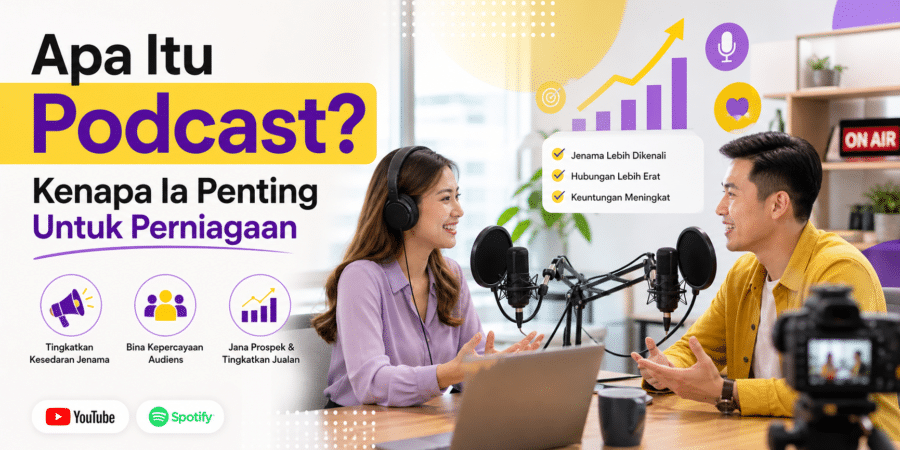 Apa Itu
Podcast?
Kenapa Ia Penting
Untuk Perniagaan

Tingkatkan Kesedaran Jenama

Bina Kepercayaan Audiens

Jana Prospek & Tingkatkan Jualan

YouTube

Spotify

Jenama Lebih Dikenali
Hubungan Lebih Erat
Keuntungan Meningkat

ON AIR